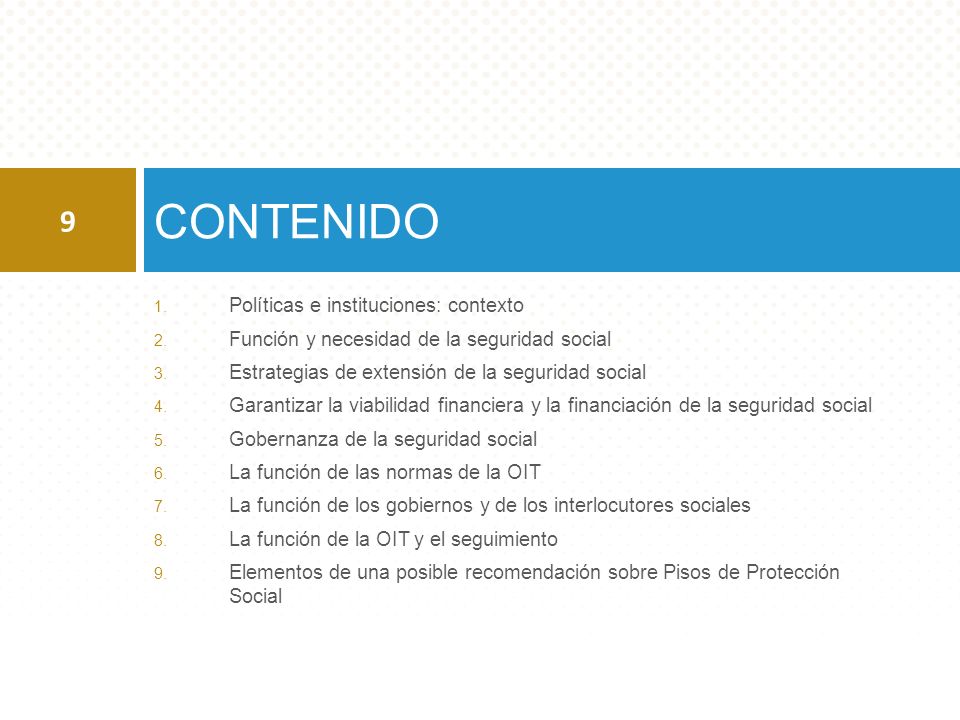 9

CONTENIDO

1. Políticas e instituciones: contexto
2. Función y necesidad de la seguridad social
3. Estrategias de extensión de la seguridad social
4. Garantizar la viabilidad financiera y la financiación de la seguridad social
5. Gobernanza de la seguridad social
6. La función de las normas de la OIT
7. La función de los gobiernos y de los interlocutores sociales
8. La función de la OIT y el seguimiento
9. Elementos de una posible recomendación sobre Pisos de Protección Social